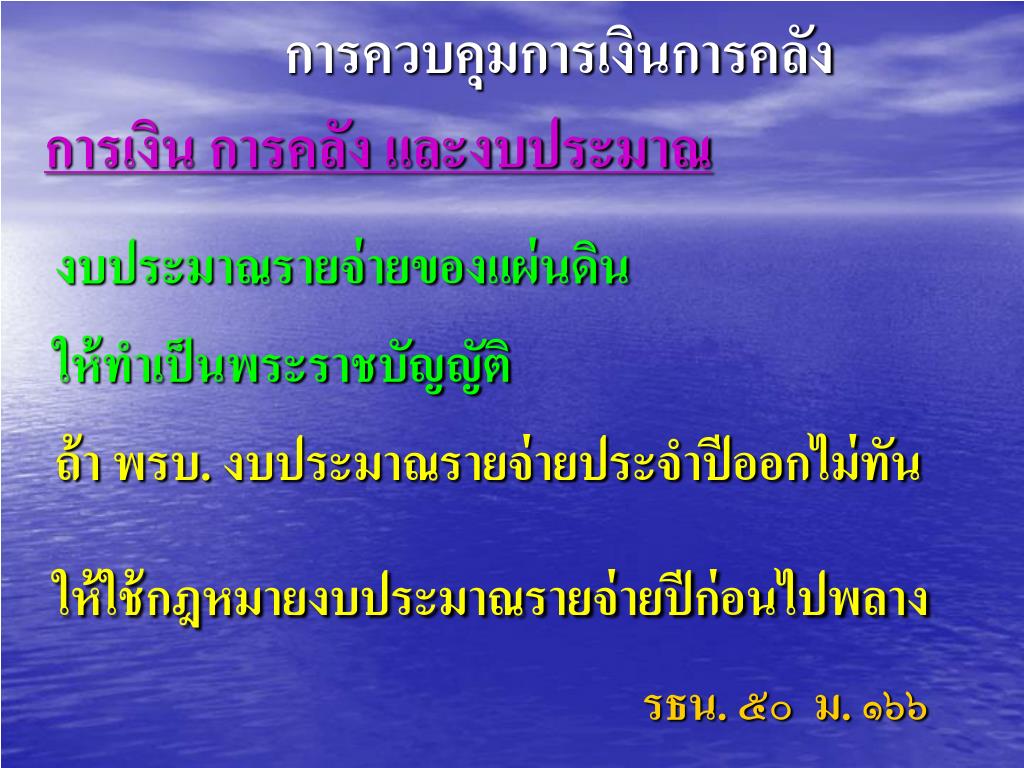 การควบคุมการเงินการคลัง

การเงิน การคลัง และงบประมาณ

งบประมาณรายจ่ายของแผ่นดิน

ให้ทำเป็นพระราชบัญญัติ

ถ้า พรบ. งบประมาณรายจ่ายประจำปีออกไม่ทัน

ให้ใช้กฎหมายงบประมาณรายจ่ายปีก่อนไปพลาง

รธน. ๕๐ ม. ๑๖๖